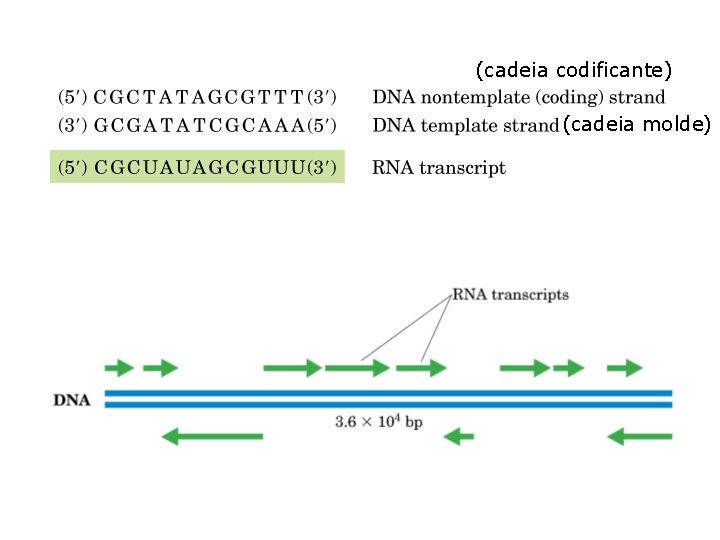 (cadeia codificante)
(5′) CGCTATAGCGTTT(3′) DNA nontemplate (coding) strand
(3′) GCGATATCGCAAA(5′) DNA template strand (cadeia molde)

(5′) CGCUAUAGCGUUU(3′) RNA transcript

RNA transcripts

DNA

$3.6 \times 10^4$ bp